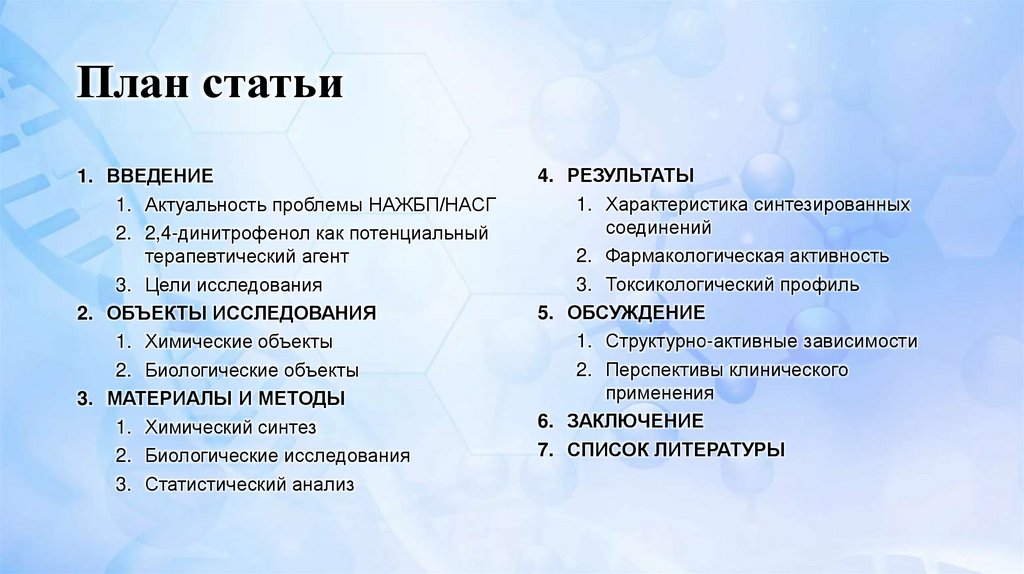 План статьи

1. ВВЕДЕНИЕ
 1. Актуальность проблемы НАЖБП/НАСГ
 2. 2,4-динитрофенол как потенциальный терапевтический агент
 3. Цели исследования
2. ОБЪЕКТЫ ИССЛЕДОВАНИЯ
 1. Химические объекты
 2. Биологические объекты
3. МАТЕРИАЛЫ И МЕТОДЫ
 1. Химический синтез
 2. Биологические исследования
 3. Статистический анализ

4. РЕЗУЛЬТАТЫ
 1. Характеристика синтезированных соединений
 2. Фармакологическая активность
 3. Токсикологический профиль
5. ОБСУЖДЕНИЕ
 1. Структурно-активные зависимости
 2. Перспективы клинического применения
6. ЗАКЛЮЧЕНИЕ
7. СПИСОК ЛИТЕРАТУРЫ